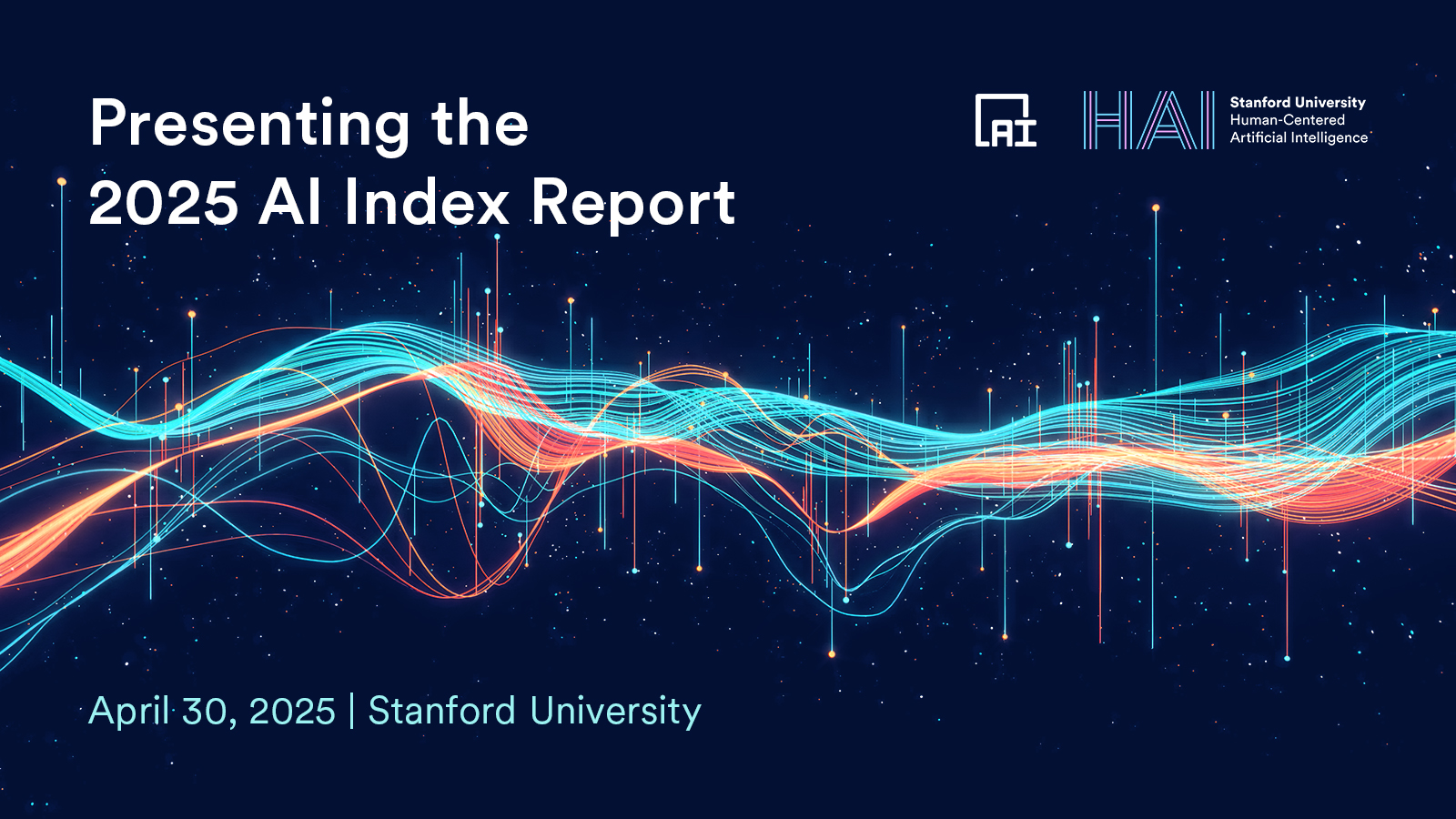 Presenting the
2025 AI Index Report

AI

HAI Stanford University
Human-Centered
Artificial Intelligence

April 30, 2025 | Stanford University